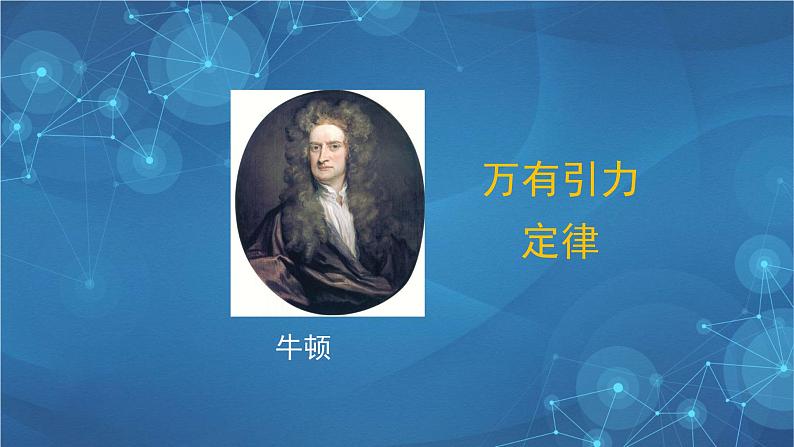 万有引力
定律

牛顿